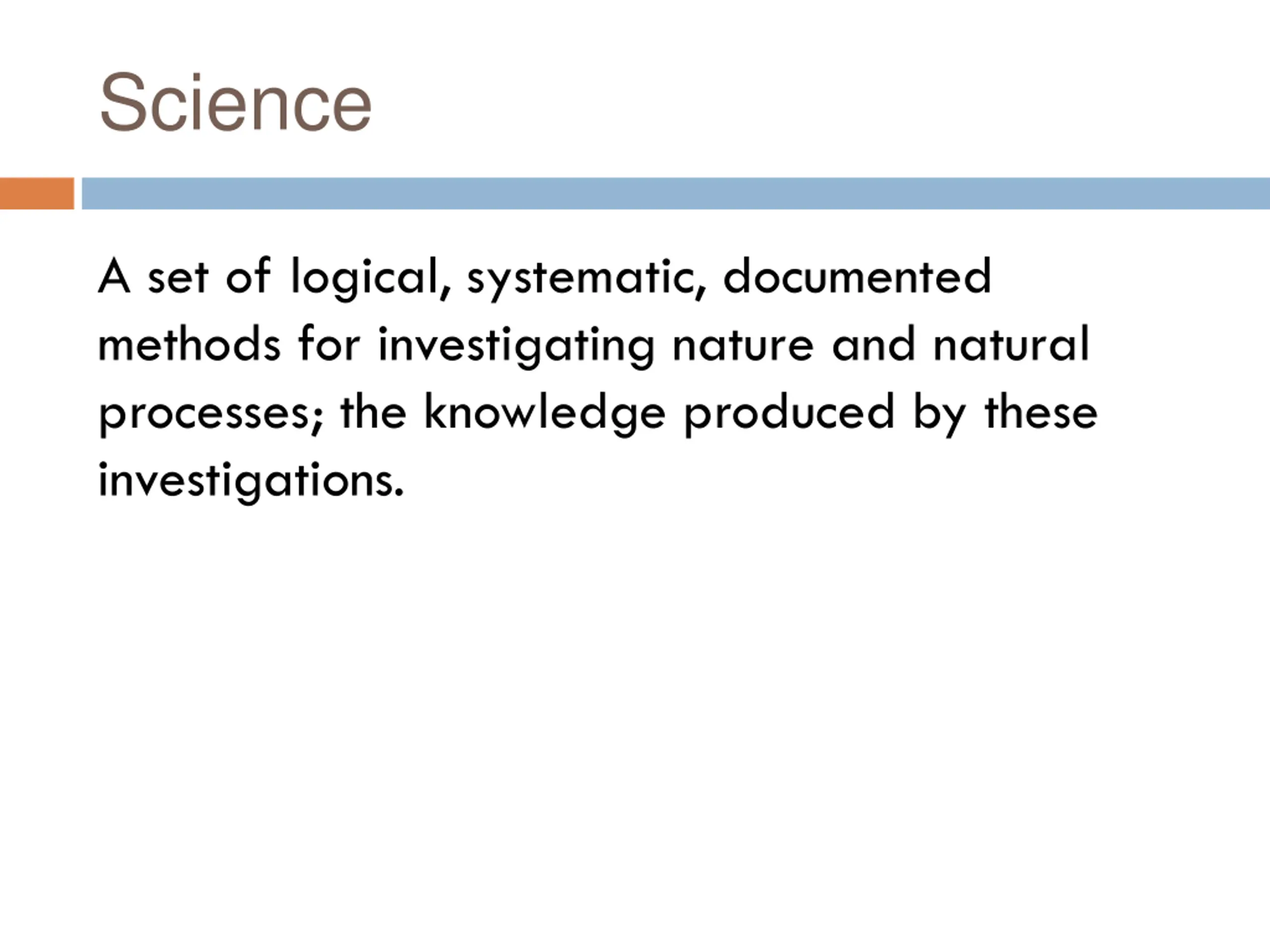 Science

A set of logical, systematic, documented methods for investigating nature and natural processes; the knowledge produced by these investigations.